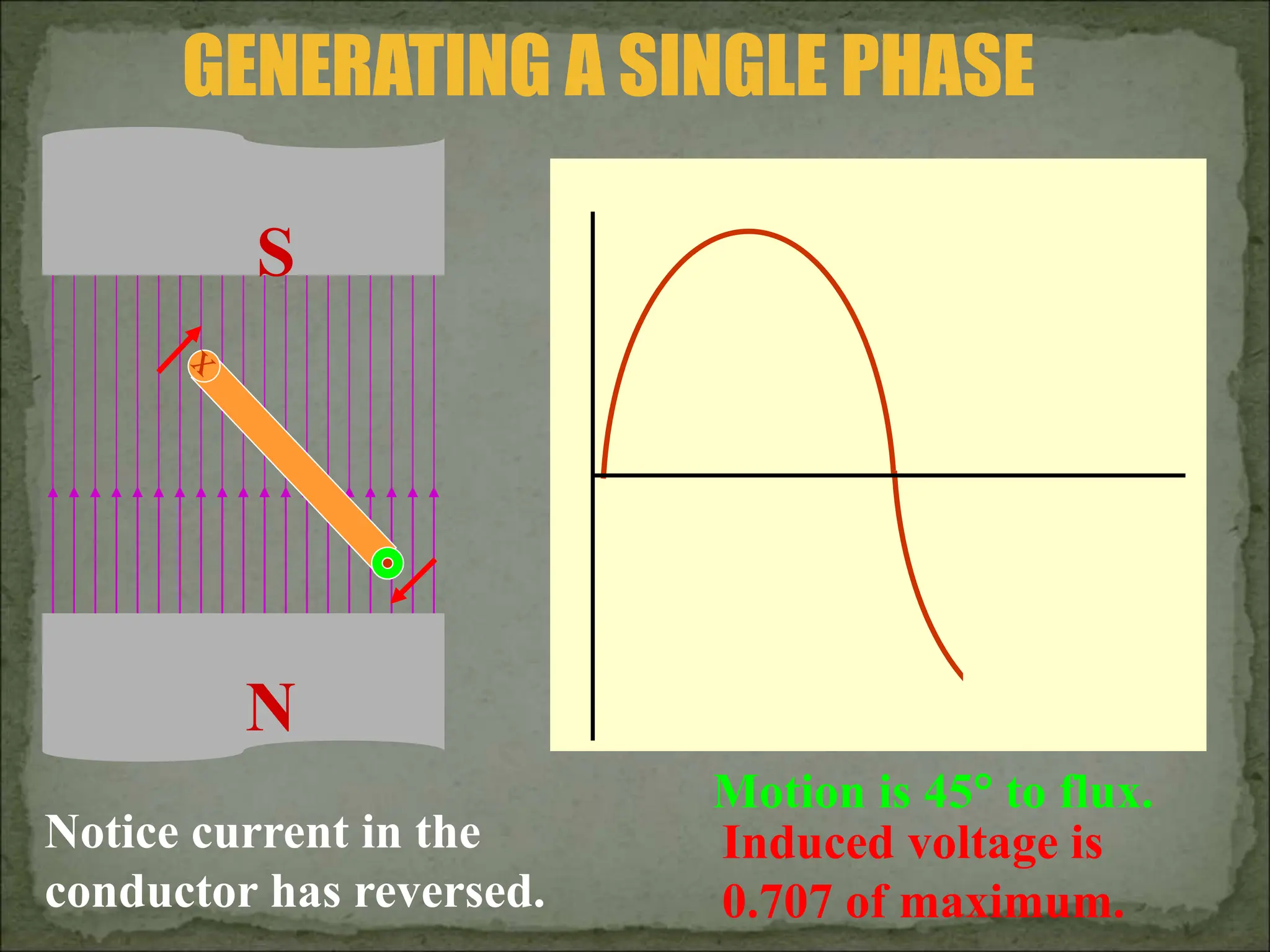 GENERATING A SINGLE PHASE

S

X

N

Notice current in the conductor has reversed.

Motion is 45° to flux.

Induced voltage is 0.707 of maximum.